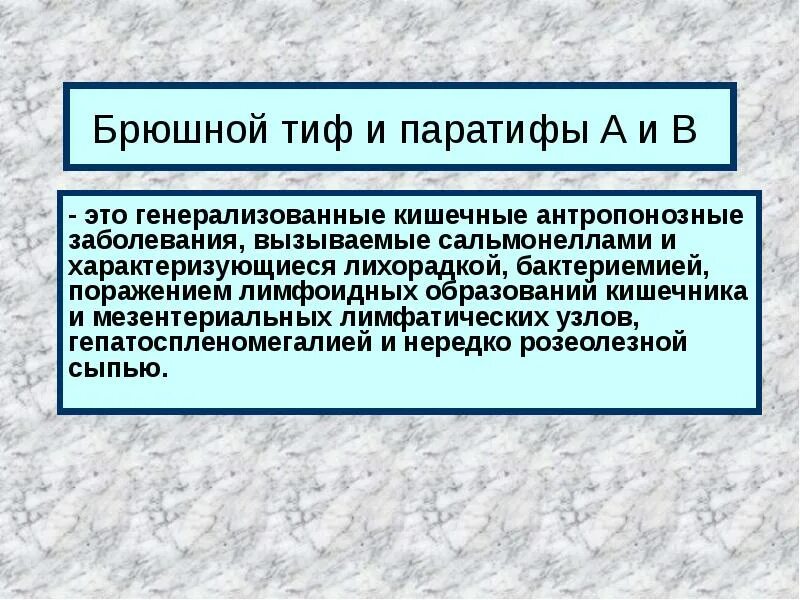 Брюшной тиф и паратифы А и В

- это генерализованные кишечные антропонозные заболевания, вызываемые сальмонеллами и характеризующиеся лихорадкой, бактериемией, поражением лимфоидных образований кишечника и мезентериальных лимфатических узлов, гепатоспленомегалией и нередко розеолезной сыпью.